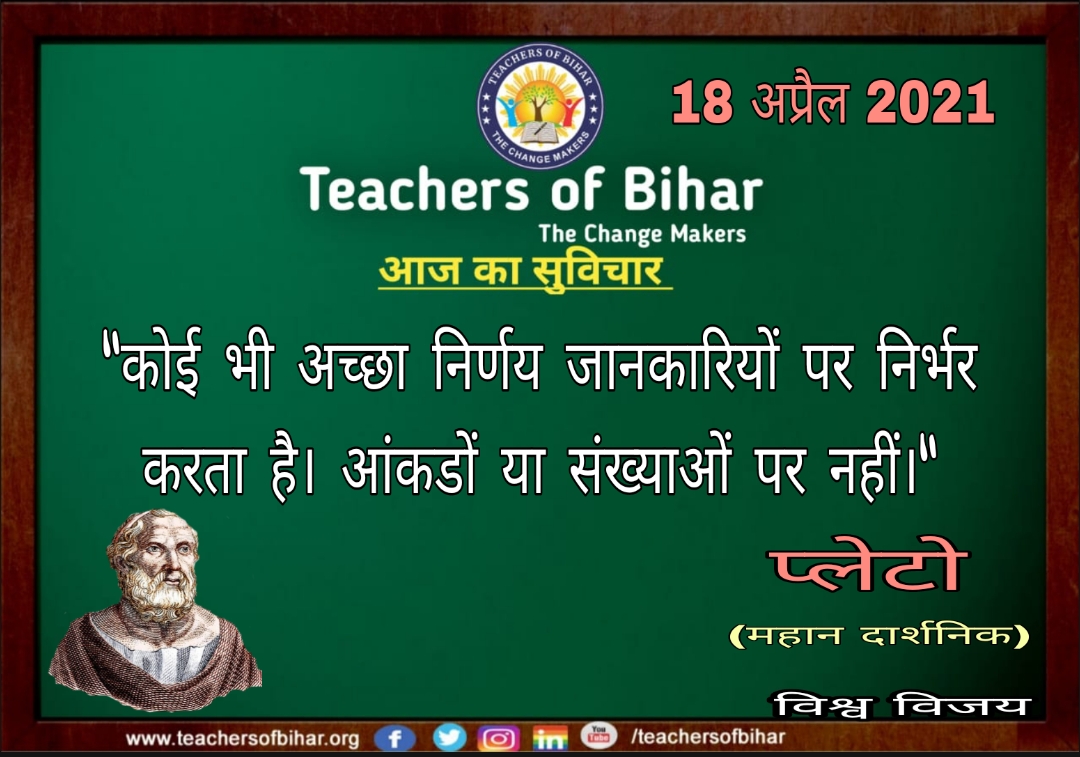 TEACHERS OF BIHAR
THE CHANGE MAKERS

18 अप्रैल 2021

Teachers of Bihar
The Change Makers

आज का सुविचार

"कोई भी अच्छा निर्णय जानकारियों पर निर्भर करता है। आंकडों या संख्याओं पर नहीं।"

प्लेटो
(महान दार्शनिक)

विश्व विजय

www.teachersofbihar.org /teachersofbihar